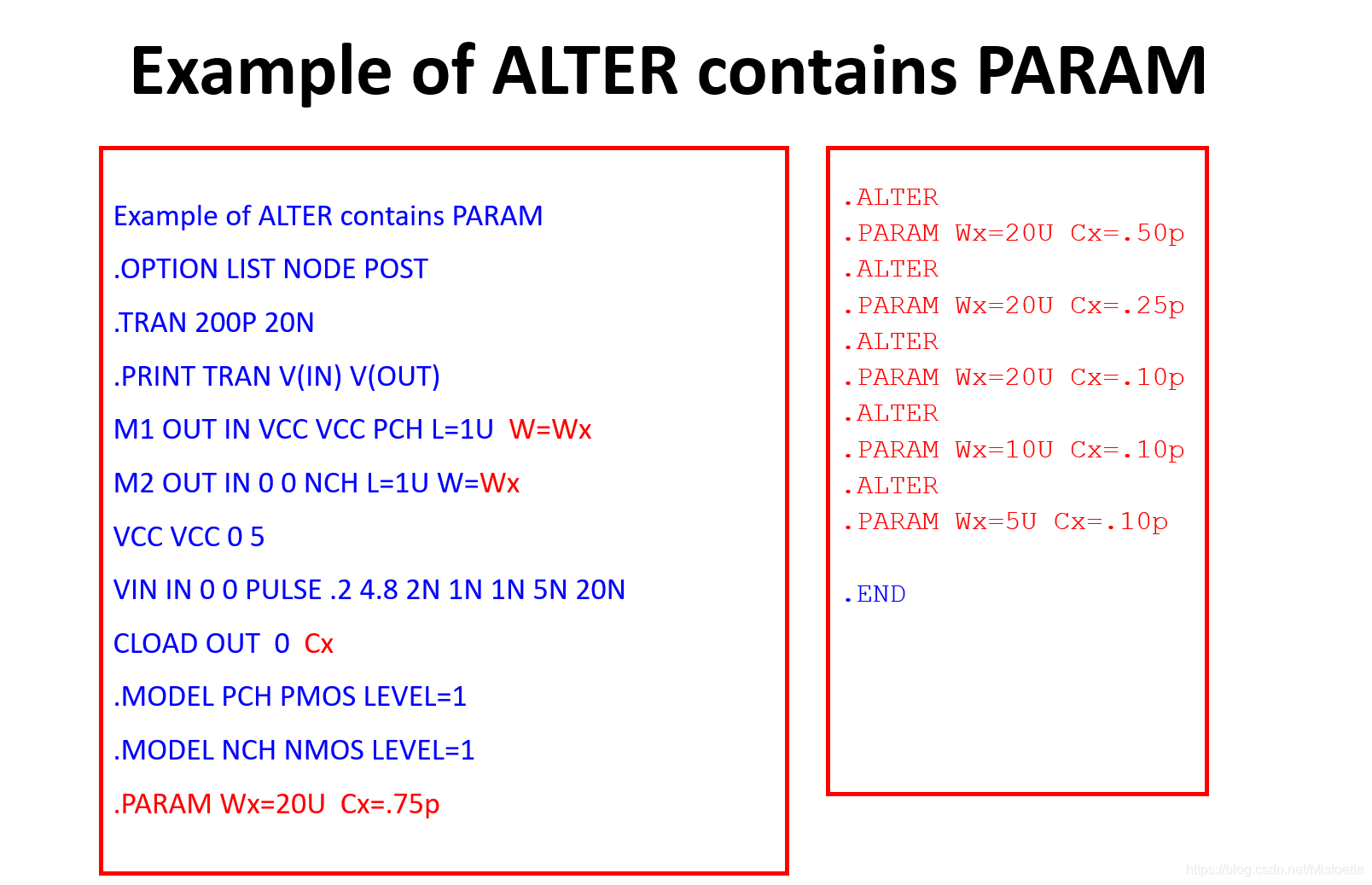 Example of ALTER contains PARAM

Example of ALTER contains PARAM

.OPTION LIST NODE POST

.TRAN 200P 20N

.PRINT TRAN V(IN) V(OUT)

M1 OUT IN VCC VCC PCH L=1U W=Wx

M2 OUT IN 0 0 NCH L=1U W=Wx

VCC VCC 0 5

VIN IN 0 0 PULSE .2 4.8 2N 1N 1N 5N 20N

CLOAD OUT 0 Cx

.MODEL PCH PMOS LEVEL=1

.MODEL NCH NMOS LEVEL=1

.PARAM Wx=20U Cx=.75p

.ALTER
.PARAM Wx=20U Cx=.50p
.ALTER
.PARAM Wx=20U Cx=.25p
.ALTER
.PARAM Wx=20U Cx=.10p
.ALTER
.PARAM Wx=10U Cx=.10p
.ALTER
.PARAM Wx=5U Cx=.10p

.END

https://blog.csdn.net/Mistoetle